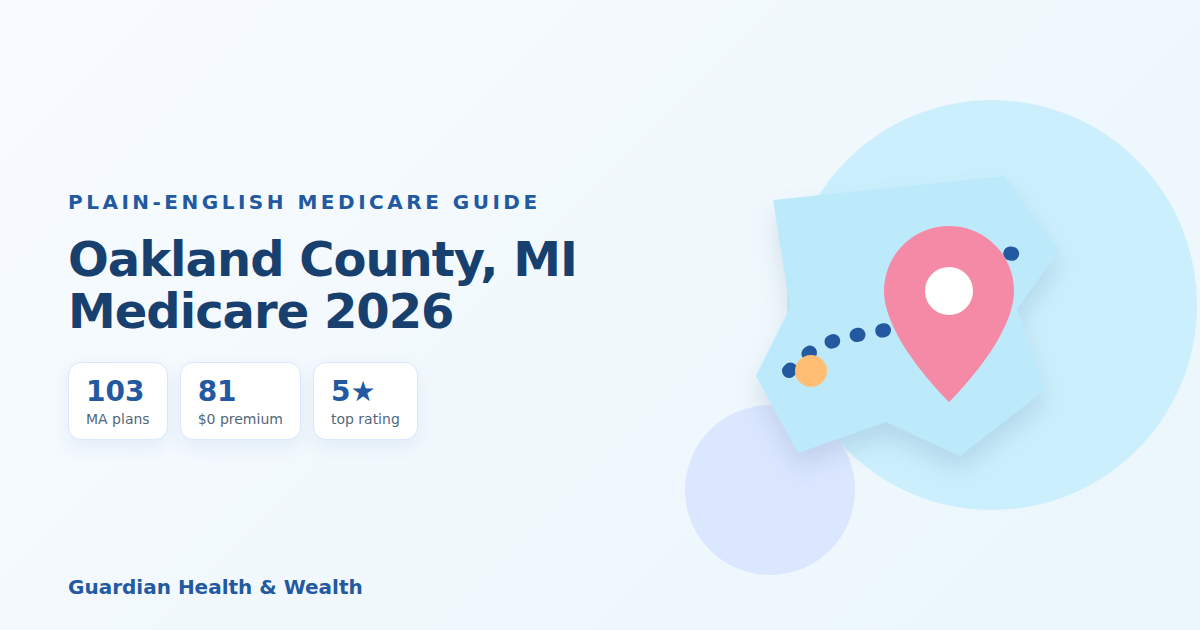 PLAIN-ENGLISH MEDICARE GUIDE

Oakland County, MI
Medicare 2026

103
MA plans

81
$0 premium

5★
top rating

Guardian Health & Wealth